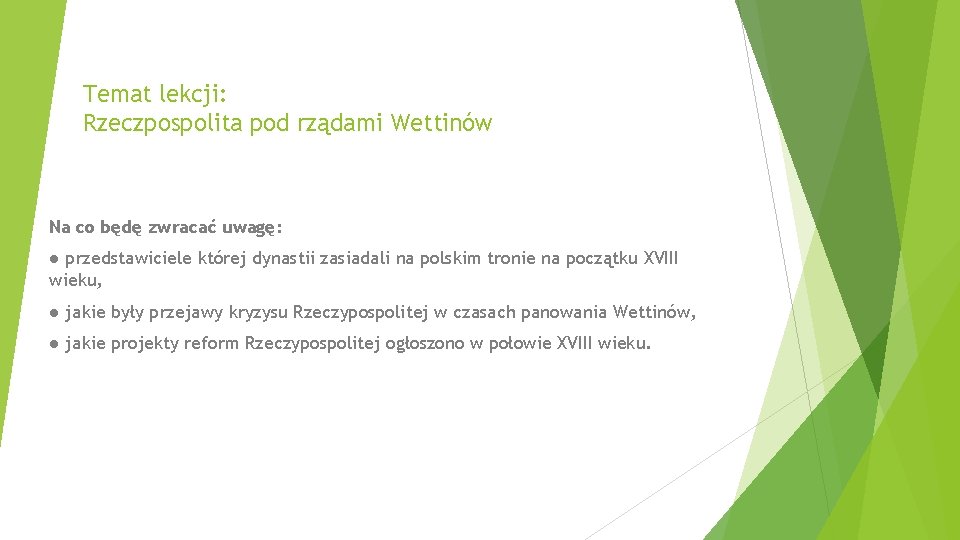 Temat lekcji:
Rzeczpospolita pod rządami Wettinów

Na co będę zwracać uwagę:

● przedstawiciele której dynastii zasiadali na polskim tronie na początku XVIII wieku,

● jakie były przejawy kryzysu Rzeczypospolitej w czasach panowania Wettinów,

● jakie projekty reform Rzeczypospolitej ogłoszono w połowie XVIII wieku.